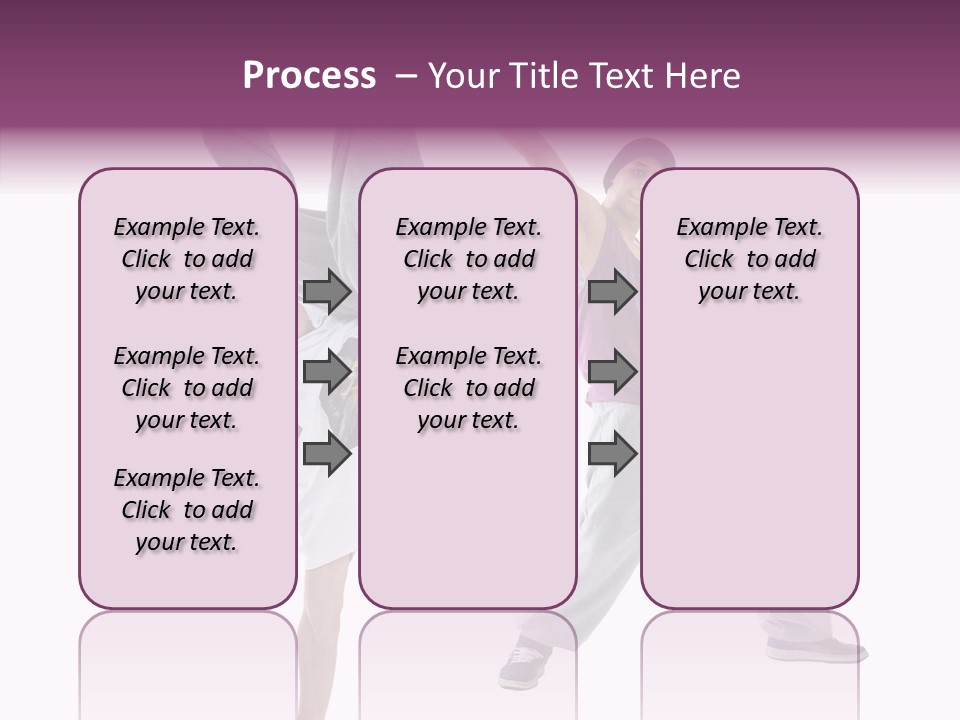 Process – Your Title Text Here

Example Text. Click to add your text.

Example Text. Click to add your text.

Example Text. Click to add your text.

Example Text. Click to add your text.

Example Text. Click to add your text.

Example Text. Click to add your text.